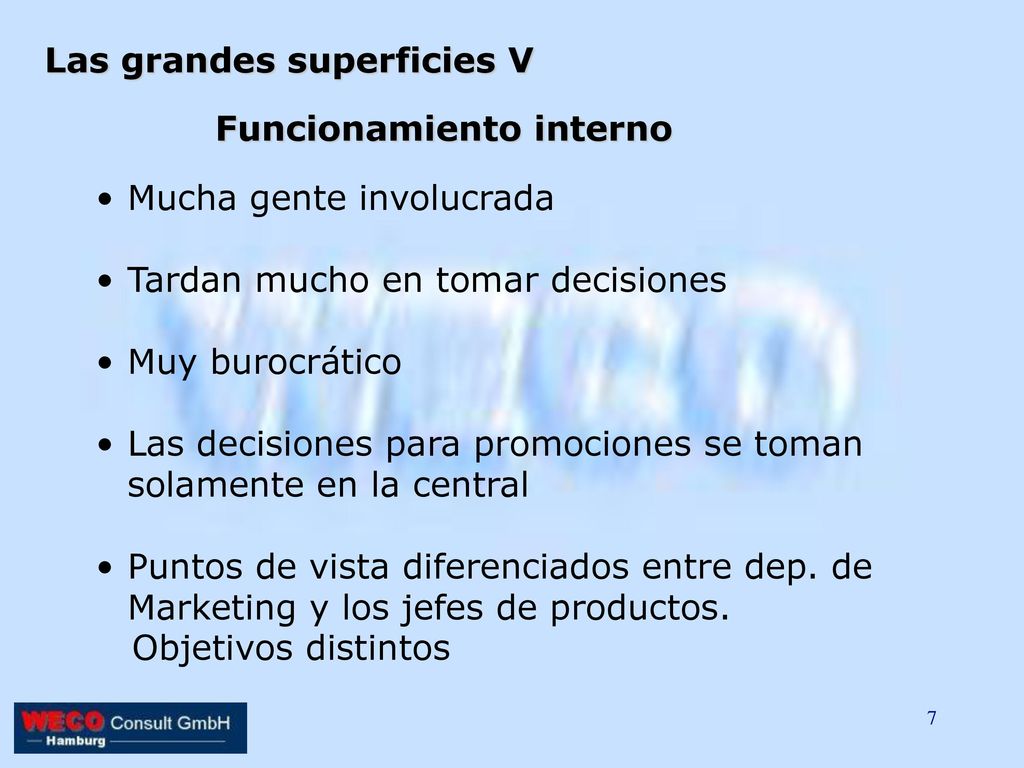 Las grandes superficies V

Funcionamiento interno

• Mucha gente involucrada

• Tardan mucho en tomar decisiones

• Muy burocrático

• Las decisiones para promociones se toman solamente en la central

• Puntos de vista diferenciados entre dep. de Marketing y los jefes de productos. Objetivos distintos

WECO Consult GmbH
Hamburg

7